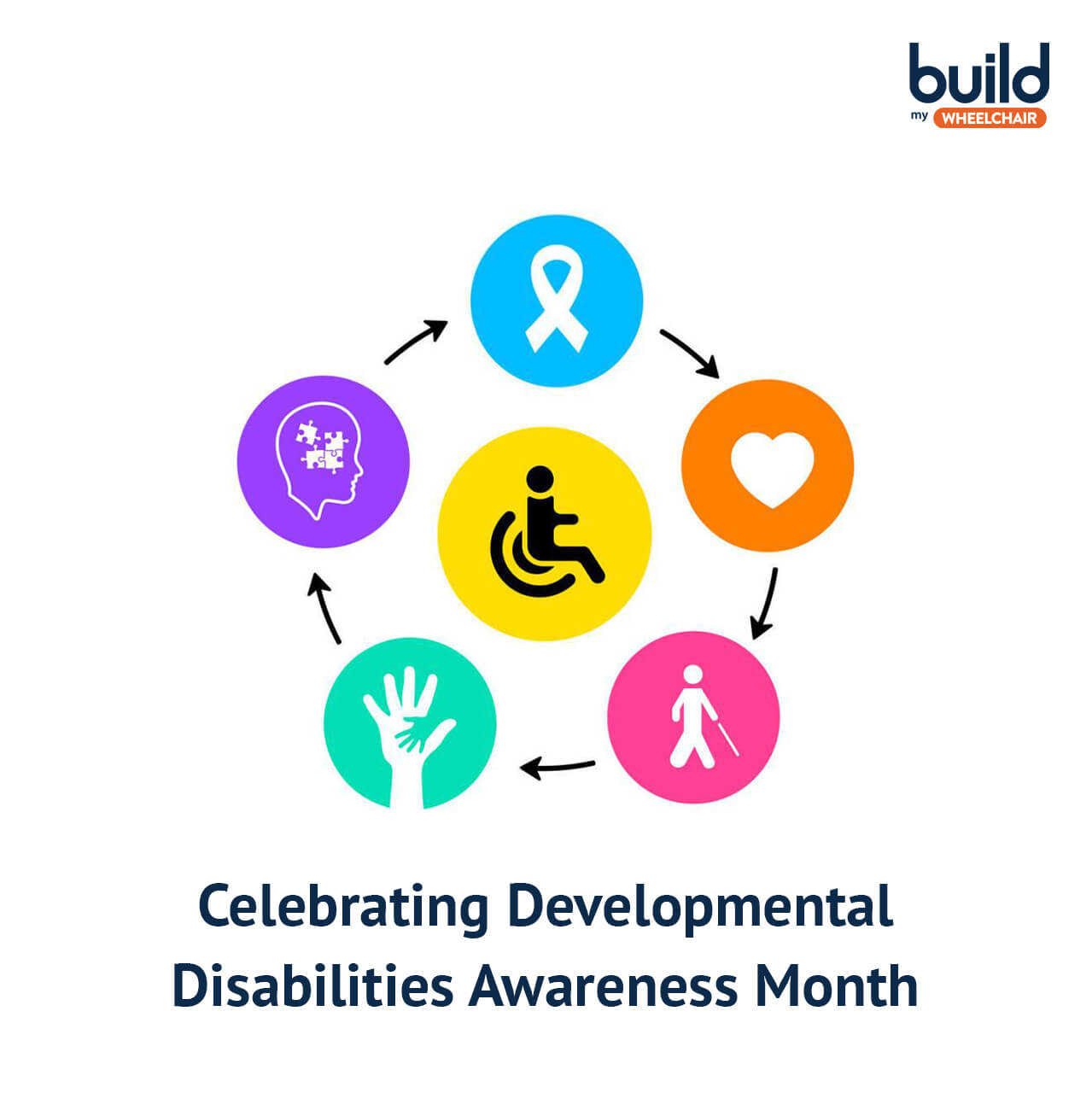 build
my WHEELCHAIR

Celebrating Developmental Disabilities Awareness Month